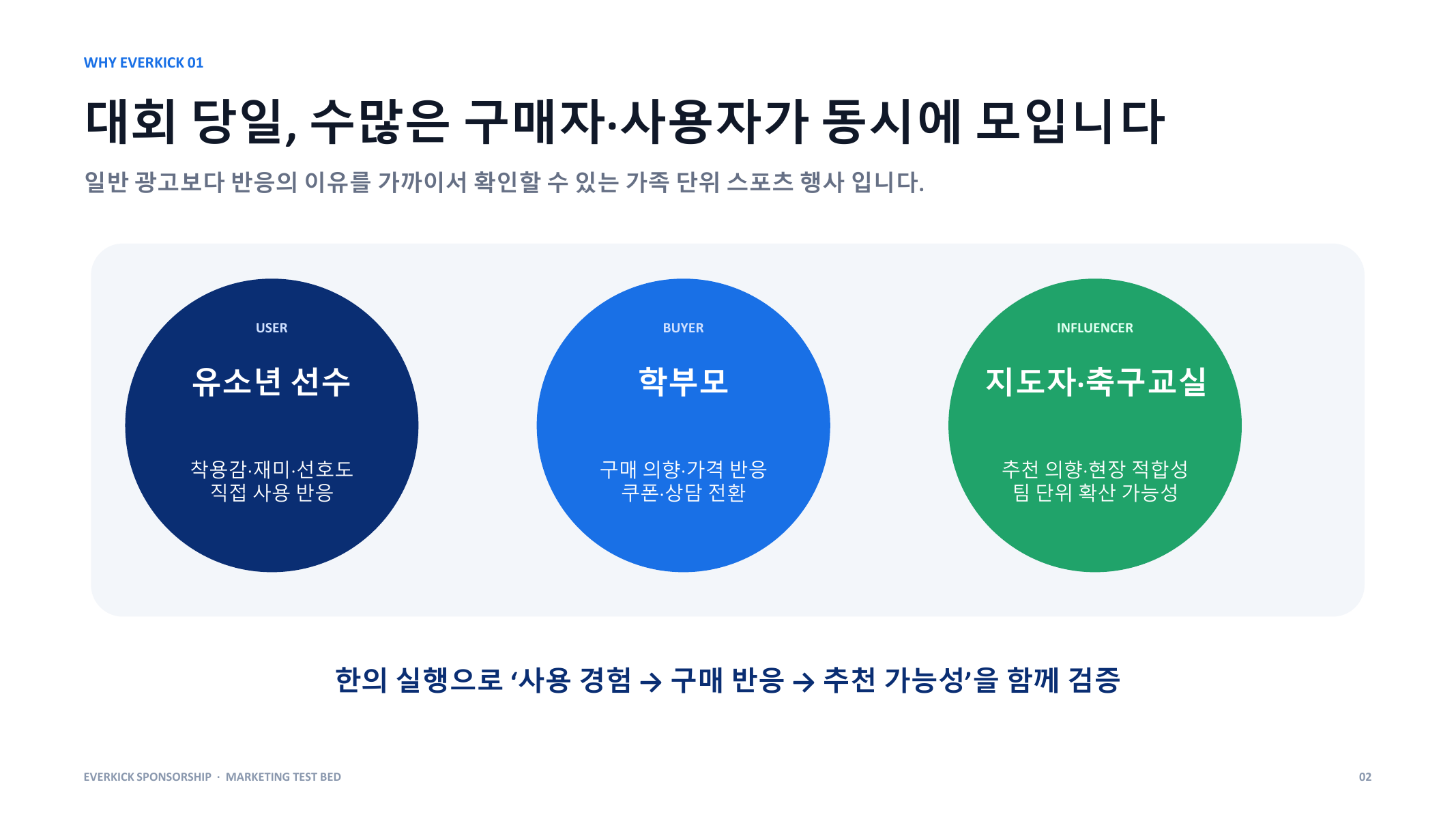 WHY EVERKICK 01

대회 당일, 수많은 구매자·사용자가 동시에 모입니다

일반 광고보다 반응의 이유를 가까이서 확인할 수 있는 가족 단위 스포츠 행사 입니다.

USER

유소년 선수

착용감·재미·선호도
직접 사용 반응

BUYER

학부모

구매 의향·가격 반응
쿠폰·상담 전환

INFLUENCER

지도자·축구교실

추천 의향·현장 적합성
팀 단위 확산 가능성

한의 실행으로 ‘사용 경험 → 구매 반응 → 추천 가능성’을 함께 검증

EVERKICK SPONSORSHIP · MARKETING TEST BED

02